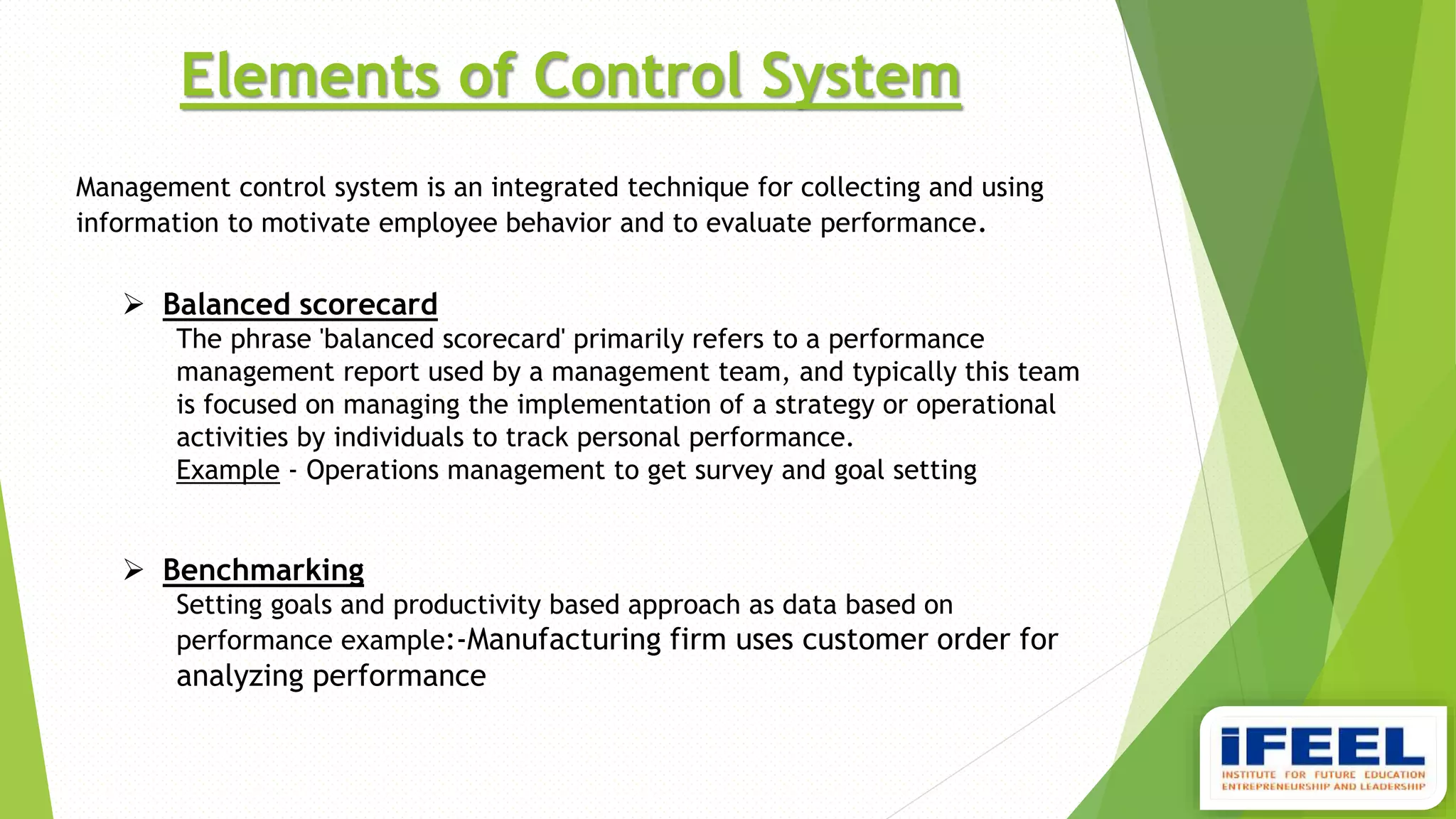 Elements of Control System

Management control system is an integrated technique for collecting and using information to motivate employee behavior and to evaluate performance.

➢ Balanced scorecard
The phrase 'balanced scorecard' primarily refers to a performance management report used by a management team, and typically this team is focused on managing the implementation of a strategy or operational activities by individuals to track personal performance.
Example - Operations management to get survey and goal setting

➢ Benchmarking
Setting goals and productivity based approach as data based on performance example:-Manufacturing firm uses customer order for analyzing performance

iFEEL
INSTITUTE FOR FUTURE EDUCATION ENTREPRENEURSHIP AND LEADERSHIP